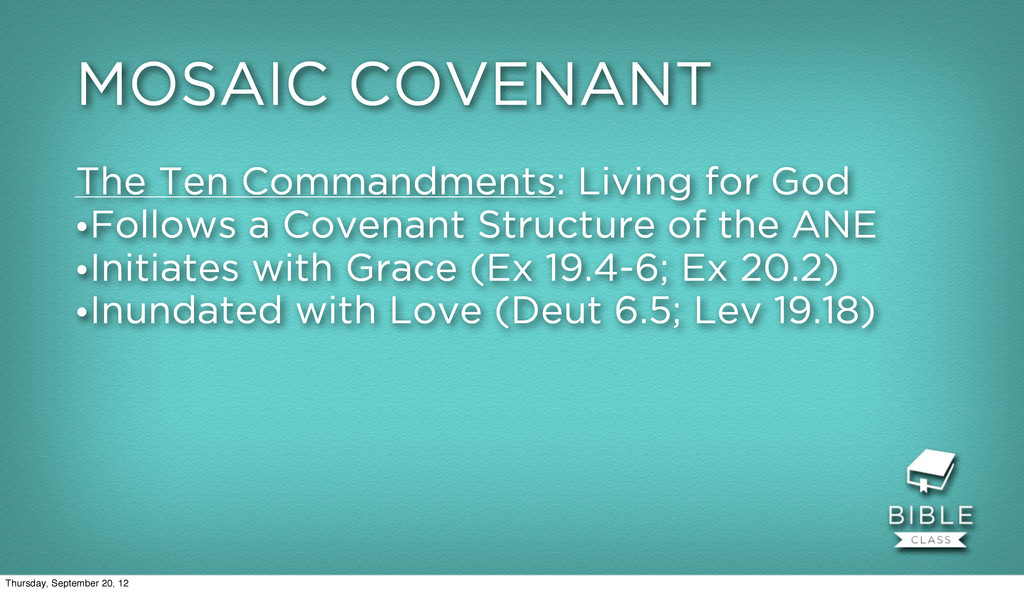 MOSAIC COVENANT

The Ten Commandments: Living for God
•Follows a Covenant Structure of the ANE
•Initiates with Grace (Ex 19.4-6; Ex 20.2)
•Inundated with Love (Deut 6.5; Lev 19.18)

BIBLE
CLASS

Thursday, September 20, 12